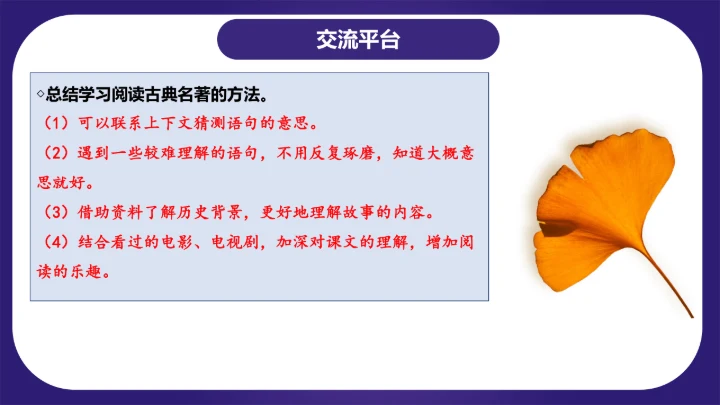 交流平台

◇总结学习阅读古典名著的方法。

（1）可以联系上下文猜测语句的意思。

（2）遇到一些较难理解的语句，不用反复琢磨，知道大概意思就好。

（3）借助资料了解历史背景，更好地理解故事的内容。

（4）结合看过的电影、电视剧，加深对课文的理解，增加阅读的乐趣。